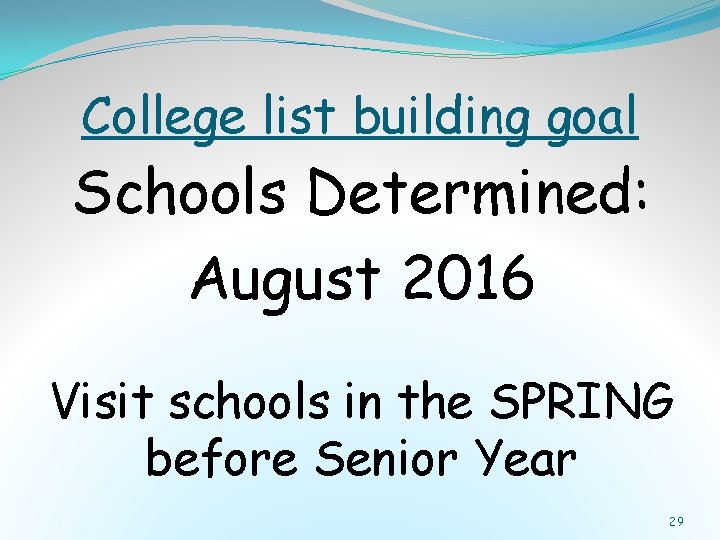 College list building goal

Schools Determined:

August 2016

Visit schools in the SPRING before Senior Year

29